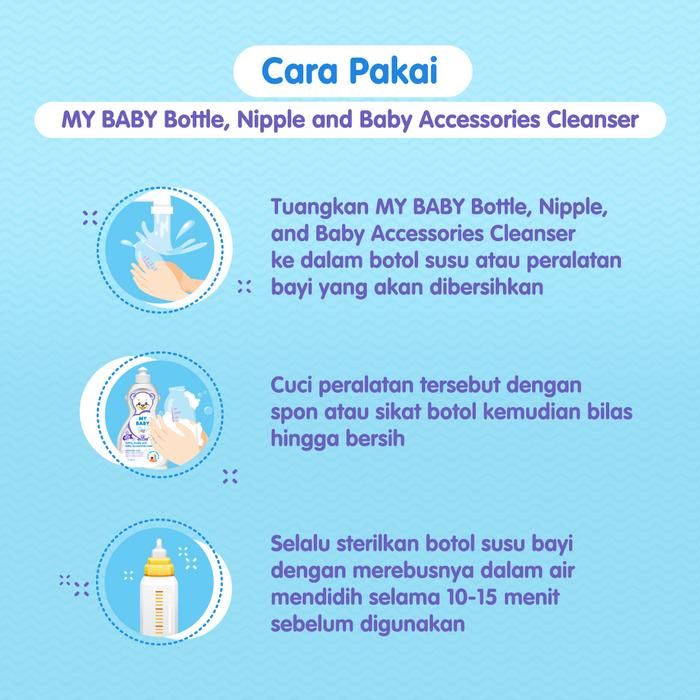 Cara Pakai

MY BABY Bottle, Nipple and Baby Accessories Cleanser

Tuangkan MY BABY Bottle, Nipple, and Baby Accessories Cleanser ke dalam botol susu atau peralatan bayi yang akan dibersihkan

MY BABY

Cuci peralatan tersebut dengan spon atau sikat botol kemudian bilas hingga bersih

Selalu sterilkan botol susu bayi dengan merebusnya dalam air mendidih selama 10-15 menit sebelum digunakan